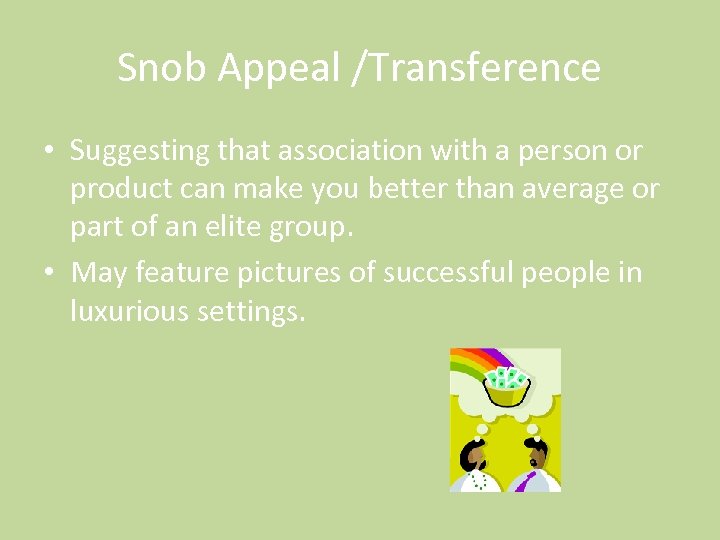 Snob Appeal /Transference

• Suggesting that association with a person or product can make you better than average or part of an elite group.
• May feature pictures of successful people in luxurious settings.